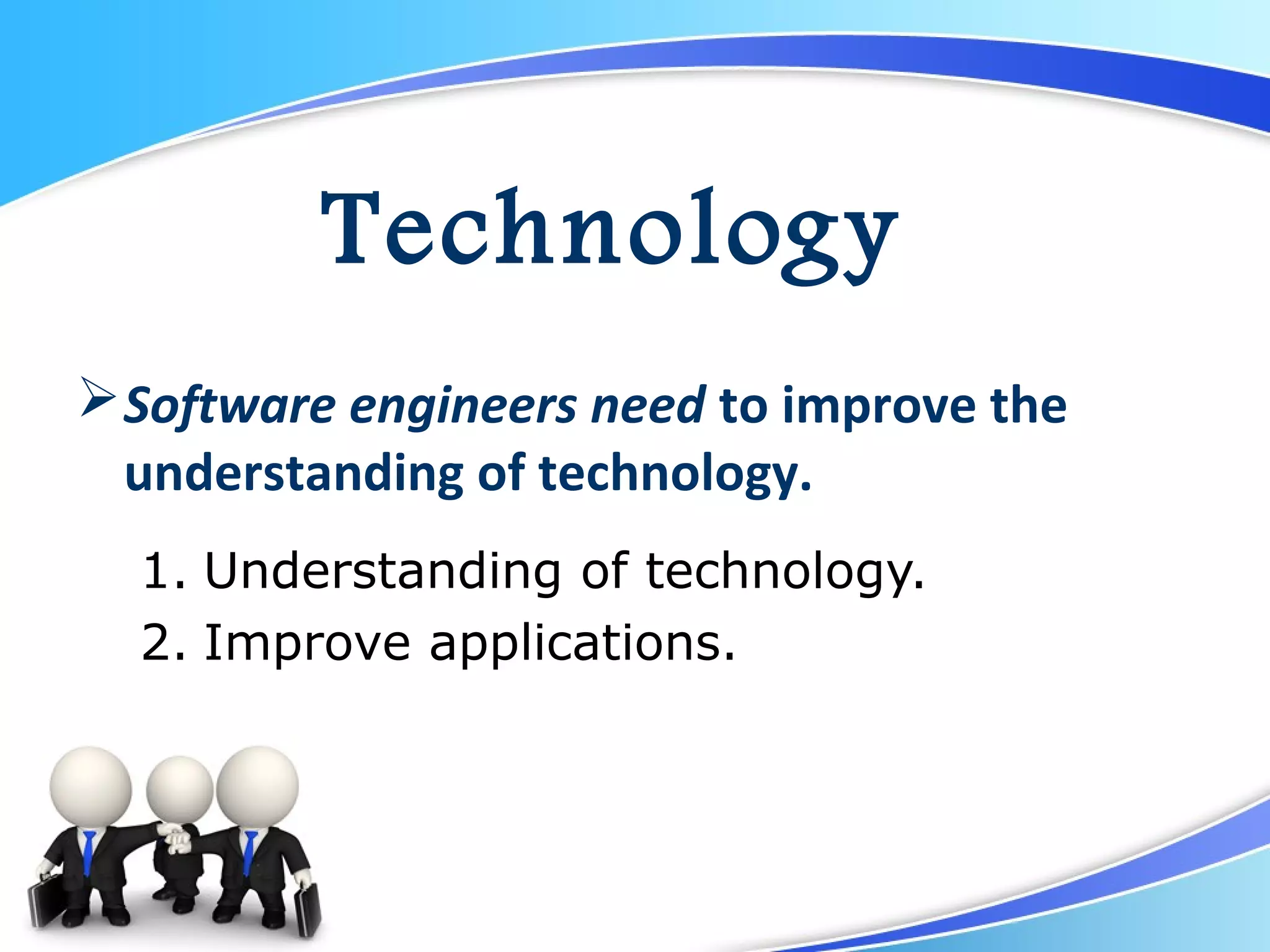 Technology

➢ Software engineers need to improve the understanding of technology.

1. Understanding of technology.
2. Improve applications.